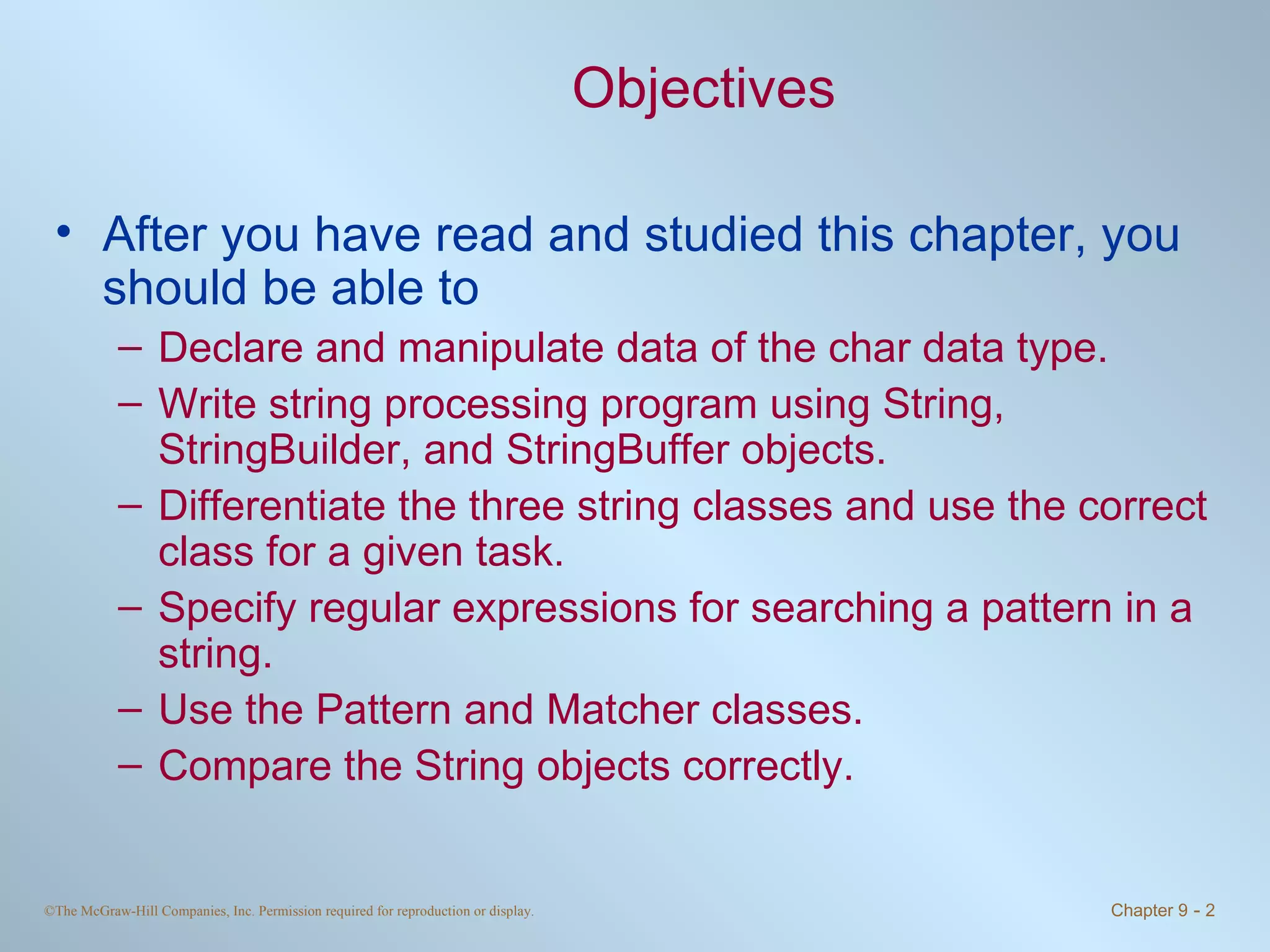 Objectives

• After you have read and studied this chapter, you should be able to

– Declare and manipulate data of the char data type.

– Write string processing program using String, StringBuilder, and StringBuffer objects.

– Differentiate the three string classes and use the correct class for a given task.

– Specify regular expressions for searching a pattern in a string.

– Use the Pattern and Matcher classes.

– Compare the String objects correctly.

©The McGraw-Hill Companies, Inc. Permission required for reproduction or display.

Chapter 9 - 2